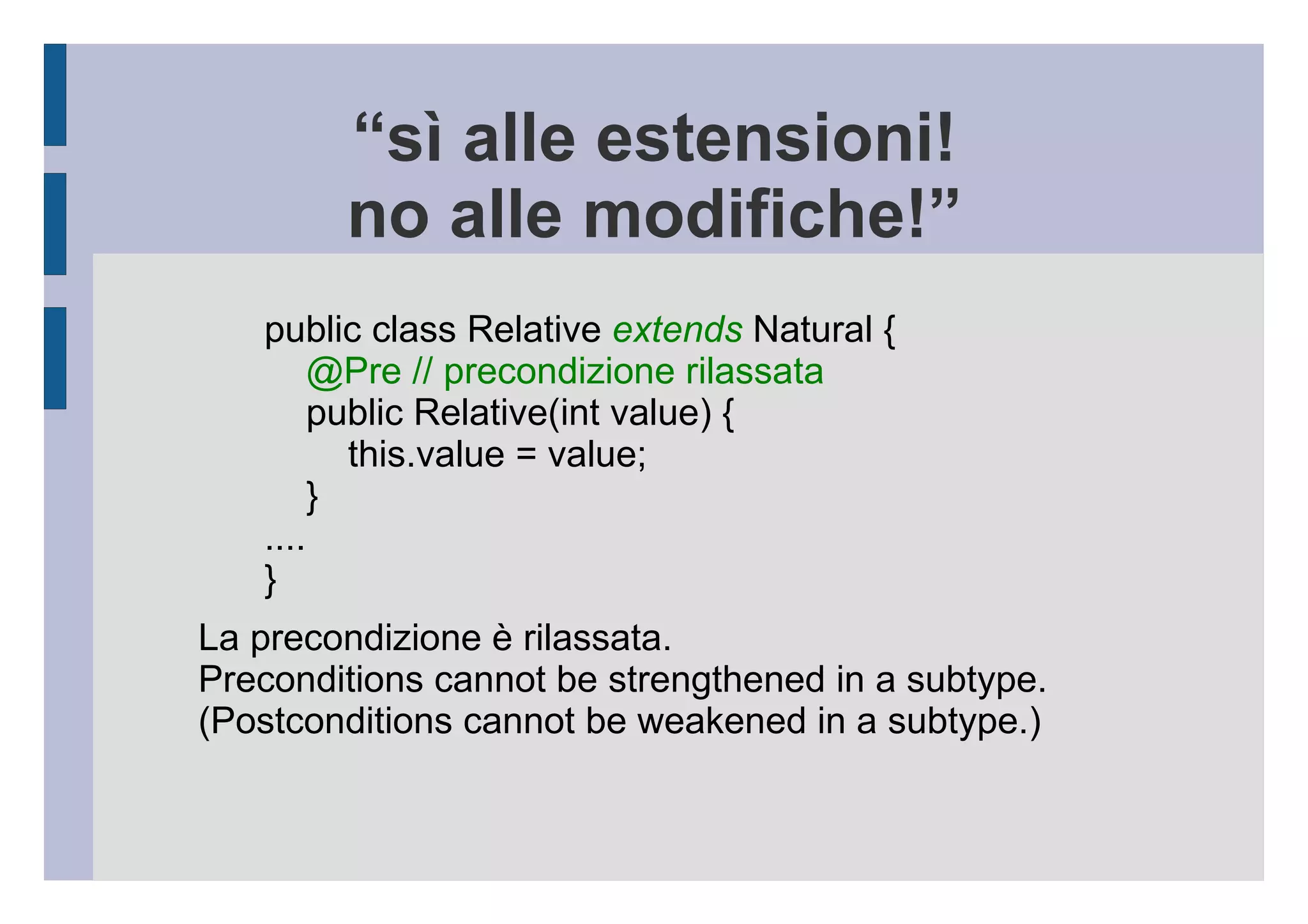 “sì alle estensioni!
no alle modifiche!”

public class Relative extends Natural {
@Pre // precondizione rilassata
public Relative(int value) {
this.value = value;
}
....
}

La precondizione è rilassata.
Preconditions cannot be strengthened in a subtype.
(Postconditions cannot be weakened in a subtype.)